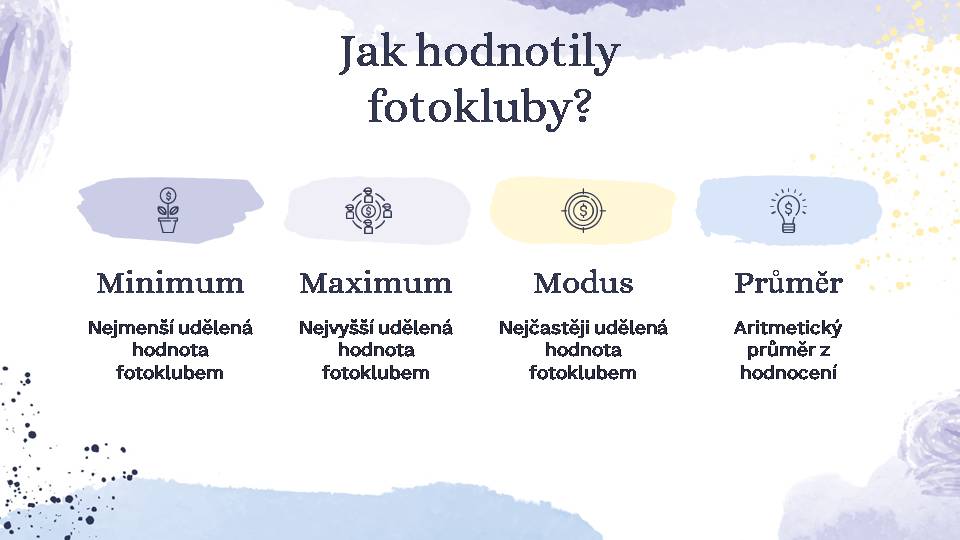 Jak hodnotily fotokluby?

Minimum

Nejmenší udělená hodnota fotoklubem

Maximum

Nejvyšší udělená hodnota fotoklubem

Modus

Nejčastěji udělená hodnota fotoklubem

Průměr

Aritmetický průměr z hodnocení